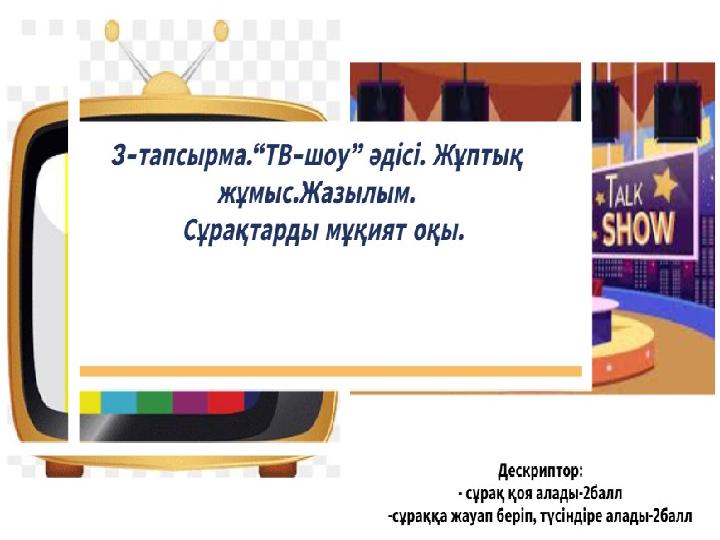 3-тапсырма.“ТВ-шоу” әдісі. Жұптық жұмыс.Жазылым.
Сұрақтарды мұқият оқы.

TALK SHOW

Дескриптор:
- сұрақ қоя алады-2балл
-сұраққа жауап беріп, түсіндіре алады-2балл